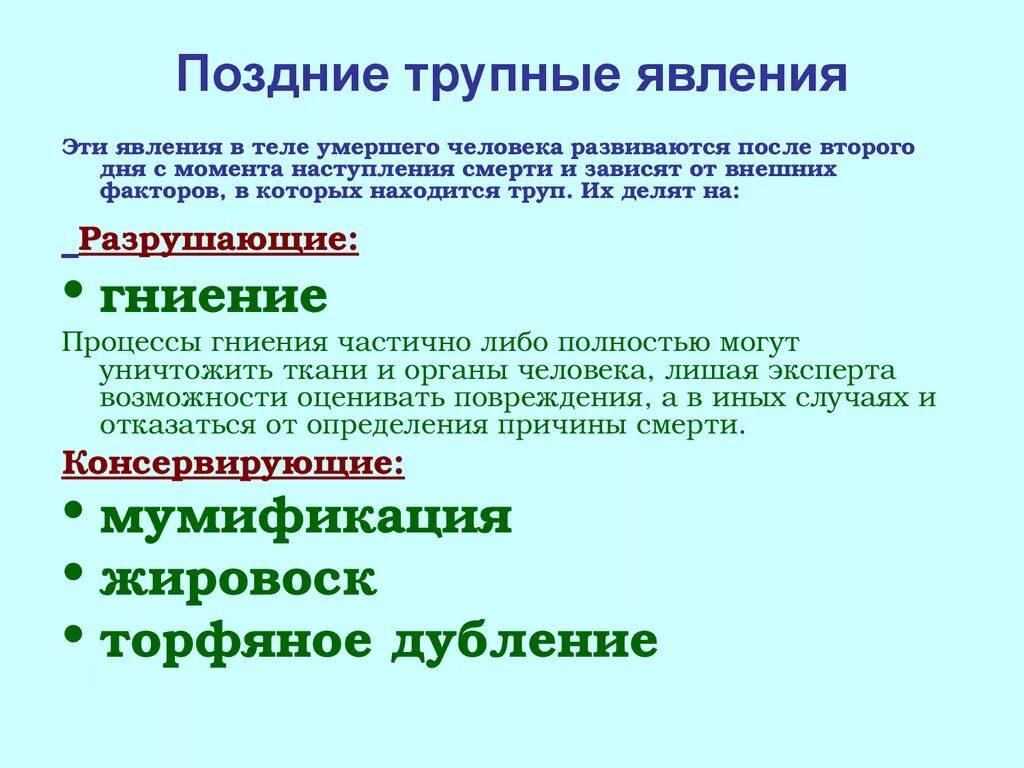 Поздние трупные явления

Эти явления в теле умершего человека развиваются после второго дня с момента наступления смерти и зависят от внешних факторов, в которых находится труп. Их делят на:

Разрушающие:

• гниение

Процессы гниения частично либо полностью могут уничтожить ткани и органы человека, лишая эксперта возможности оценивать повреждения, а в иных случаях и отказаться от определения причины смерти.

Консервирующие:

• мумификация
• жировоск
• торфяное дубление